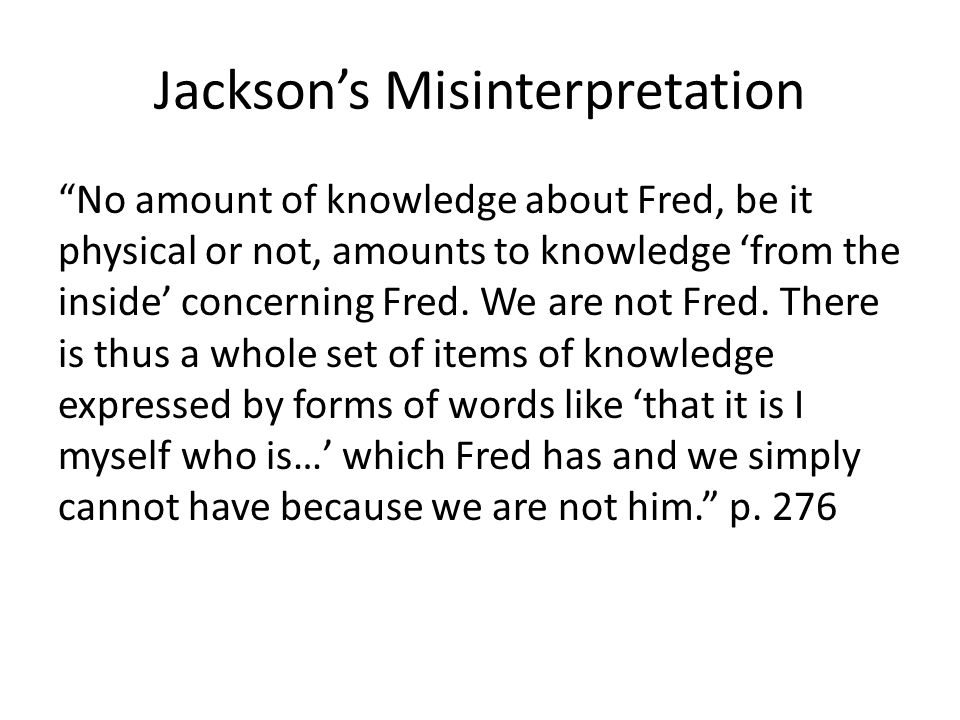 Jackson’s Misinterpretation

“No amount of knowledge about Fred, be it physical or not, amounts to knowledge ‘from the inside’ concerning Fred. We are not Fred. There is thus a whole set of items of knowledge expressed by forms of words like ‘that it is I myself who is…’ which Fred has and we simply cannot have because we are not him.” p. 276